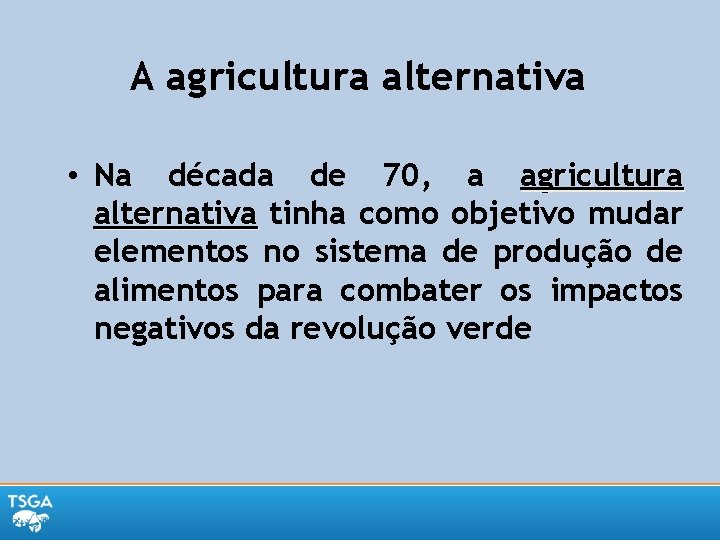 A agricultura alternativa

• Na década de 70, a agricultura alternativa tinha como objetivo mudar elementos no sistema de produção de alimentos para combater os impactos negativos da revolução verde

TSGA